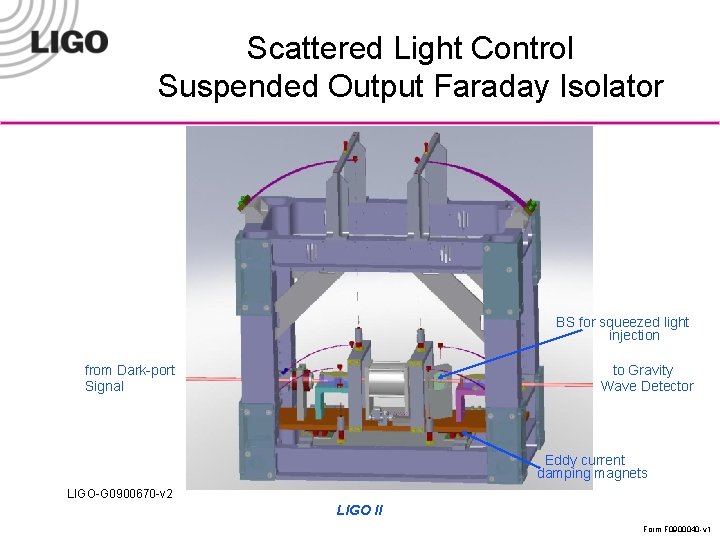 LIGO

Scattered Light Control
Suspended Output Faraday Isolator

BS for squeezed light injection

from Dark-port Signal

to Gravity Wave Detector

Eddy current damping magnets

LIGO-G0900670-v2

LIGO II

Form F0900040-v1